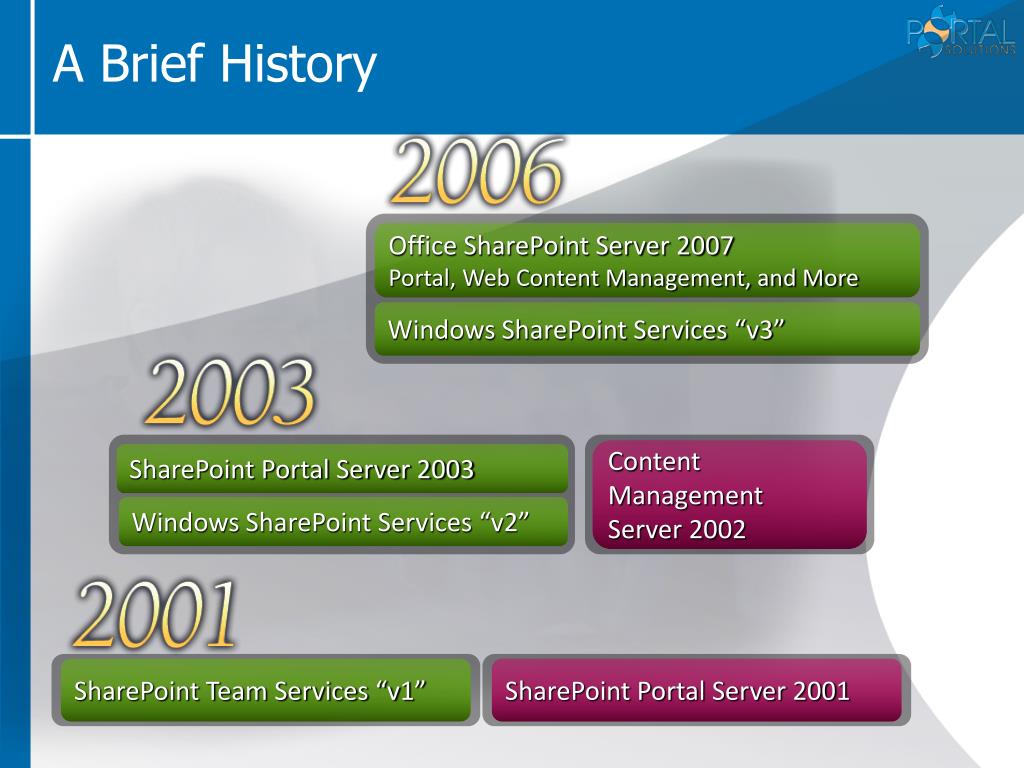 A Brief History

PORTAL SOLUTIONS

2006

Office SharePoint Server 2007
Portal, Web Content Management, and More

Windows SharePoint Services “v3”

2003

SharePoint Portal Server 2003

Windows SharePoint Services “v2”

Content Management Server 2002

2001

SharePoint Team Services “v1”

SharePoint Portal Server 2001